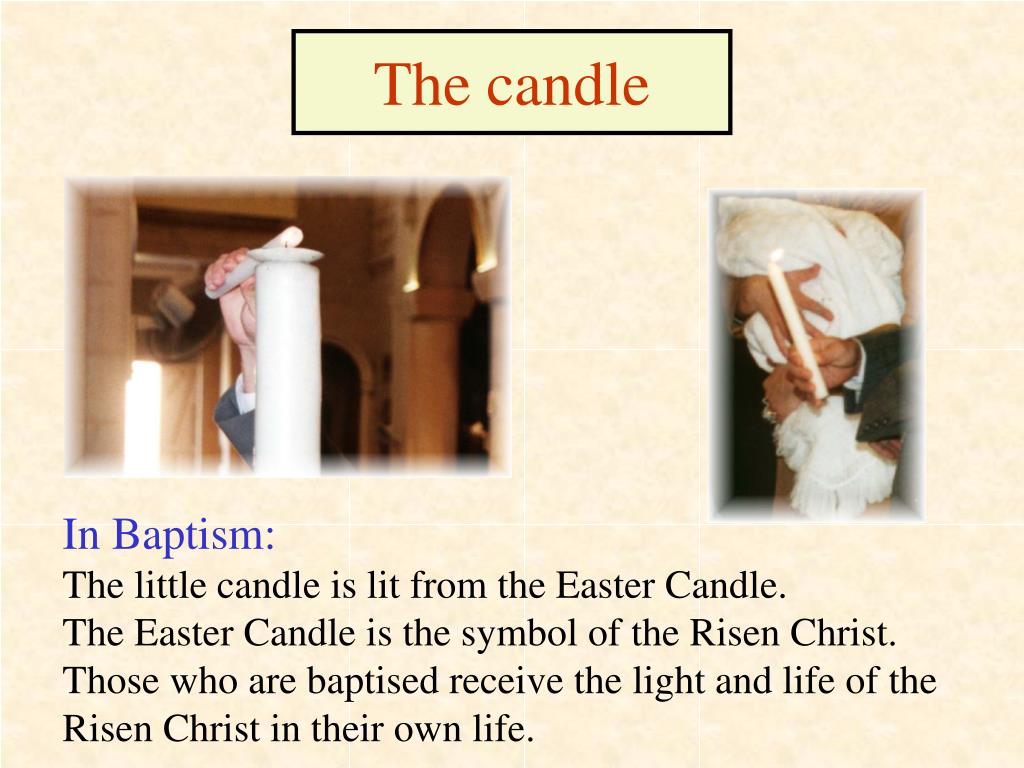 The candle

In Baptism:
The little candle is lit from the Easter Candle.
The Easter Candle is the symbol of the Risen Christ.
Those who are baptised receive the light and life of the Risen Christ in their own life.